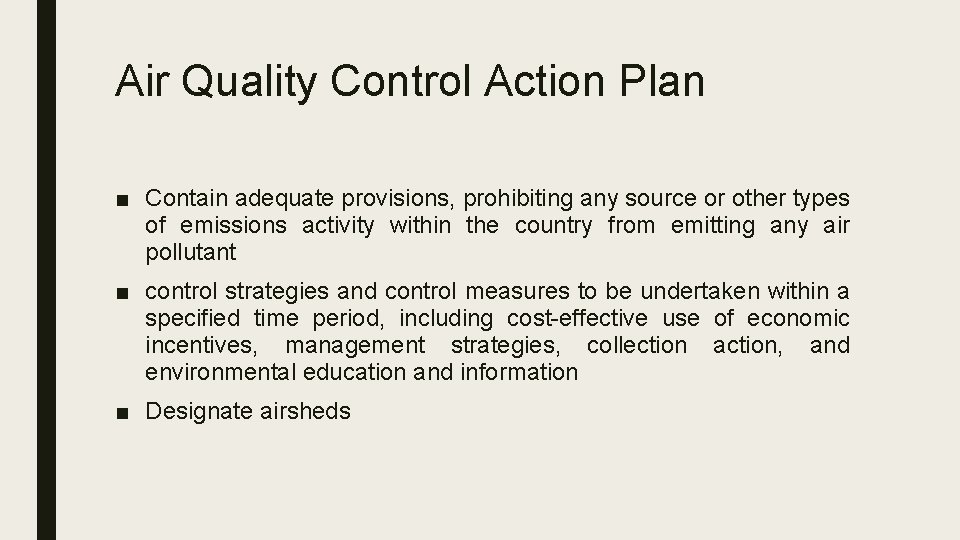 Air Quality Control Action Plan

■ Contain adequate provisions, prohibiting any source or other types of emissions activity within the country from emitting any air pollutant

■ control strategies and control measures to be undertaken within a specified time period, including cost-effective use of economic incentives, management strategies, collection action, and environmental education and information

■ Designate airsheds